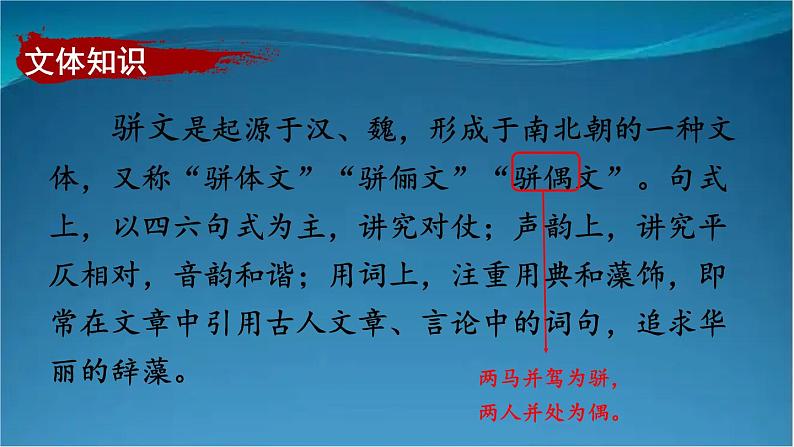 文体知识

骈文是起源于汉、魏，形成于南北朝的一种文体，又称“骈体文”“骈俪文”“骈偶文”。句式上，以四六句式为主，讲究对仗；声韵上，讲究平仄相对，音韵和谐；用词上，注重用典和藻饰，即常在文章中引用古人文章、言论中的词句，追求华丽的辞藻。

两马并驾为骈，
两人并处为偶。